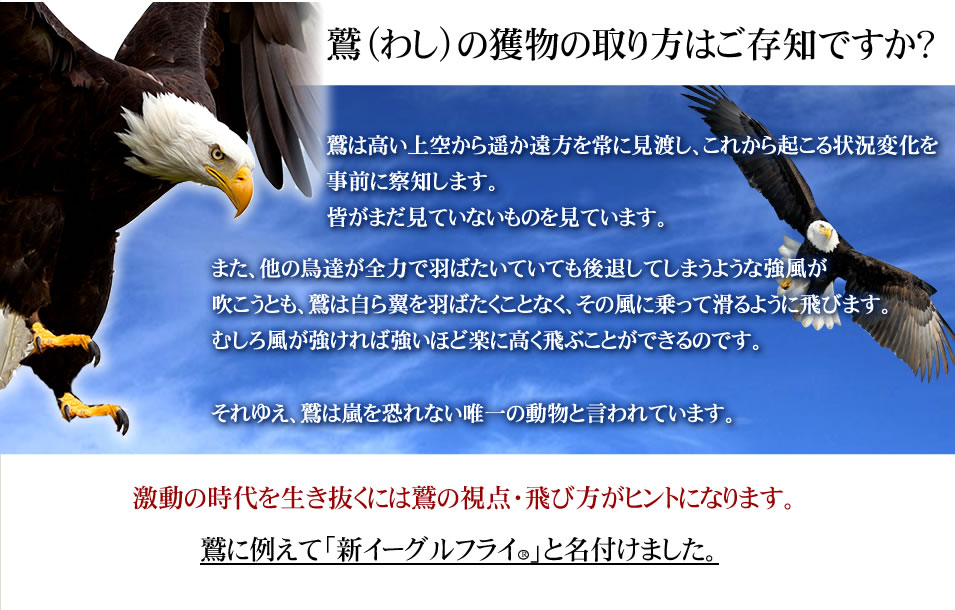 鷲（わし）の獲物の取り方はご存知ですか？

鷲は高い上空から遥か遠方を常に見渡し、これから起こる状況変化を事前に察知します。
皆がまだ見ていないものを見ています。

また、他の鳥達が全力で羽ばたいていても後退してしまうような強風が吹こうとも、鷲は自ら翼を羽ばたくことなく、その風に乗って滑るように飛びます。
むしろ風が強ければ強いほど楽に高く飛ぶことができるのです。

それゆえ、鷲は嵐を恐れない唯一の動物と言われています。

激動の時代を生き抜くには鷲の視点・飛び方がヒントになります。

鷲に例えて「新イーグルフライ®」と名付けました。